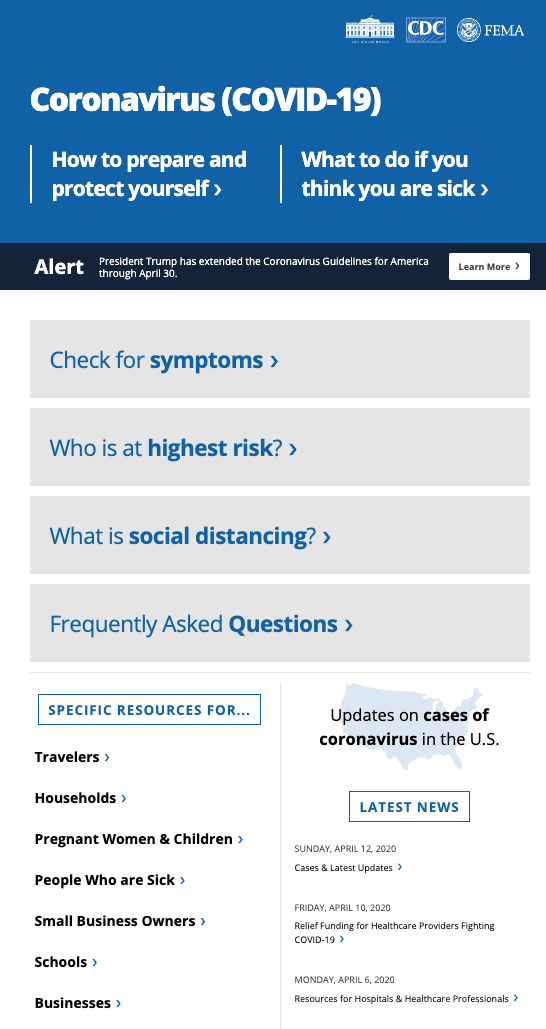 THE WHITE HOUSE CDC FEMA

Coronavirus (COVID-19)

How to prepare and protect yourself ›

What to do if you think you are sick ›

Alert President Trump has extended the Coronavirus Guidelines for America through April 30. Learn More ›

Check for symptoms ›

Who is at highest risk? ›

What is social distancing? ›

Frequently Asked Questions ›

SPECIFIC RESOURCES FOR...

Travelers ›

Households ›

Pregnant Women & Children ›

People Who are Sick ›

Small Business Owners ›

Schools ›

Businesses ›

Updates on cases of coronavirus in the U.S.

LATEST NEWS

SUNDAY, APRIL 12, 2020
Cases & Latest Updates ›

FRIDAY, APRIL 10, 2020
Relief Funding for Healthcare Providers Fighting COVID-19 ›

MONDAY, APRIL 6, 2020
Resources for Hospitals & Healthcare Professionals ›